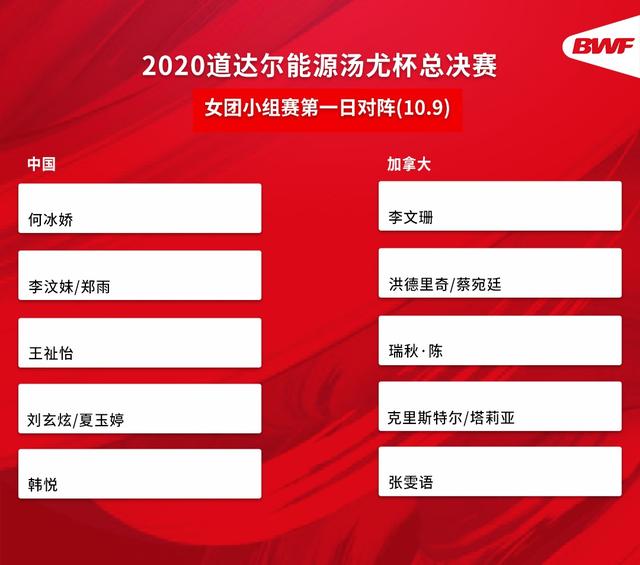 BWF

2020道达尔能源汤尤杯总决赛

女团小组赛第一日对阵(10.9)

中国

何冰娇

李汶妹/郑雨

王祉怡

刘玄炫/夏玉婷

韩悦

加拿大

李文珊

洪德里奇/蔡宛廷

瑞秋·陈

克里斯特尔/塔莉亚

张雯语